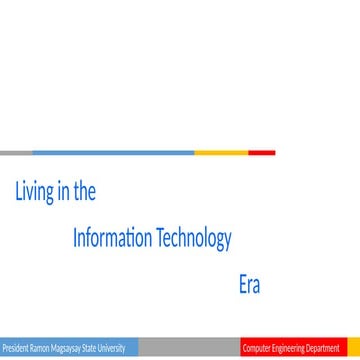 Living in the

Information Technology

Era

President Ramon Magsaysay State University

Computer Engineering Department